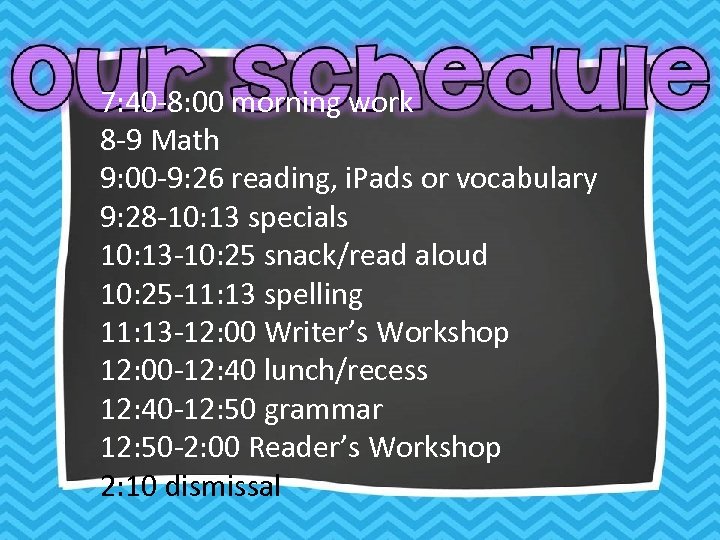 our schedule

7:40-8:00 morning work
8-9 Math
9:00-9:26 reading, iPads or vocabulary
9:28-10:13 specials
10:13-10:25 snack/read aloud
10:25-11:13 spelling
11:13-12:00 Writer's Workshop
12:00-12:40 lunch/recess
12:40-12:50 grammar
12:50-2:00 Reader's Workshop
2:10 dismissal